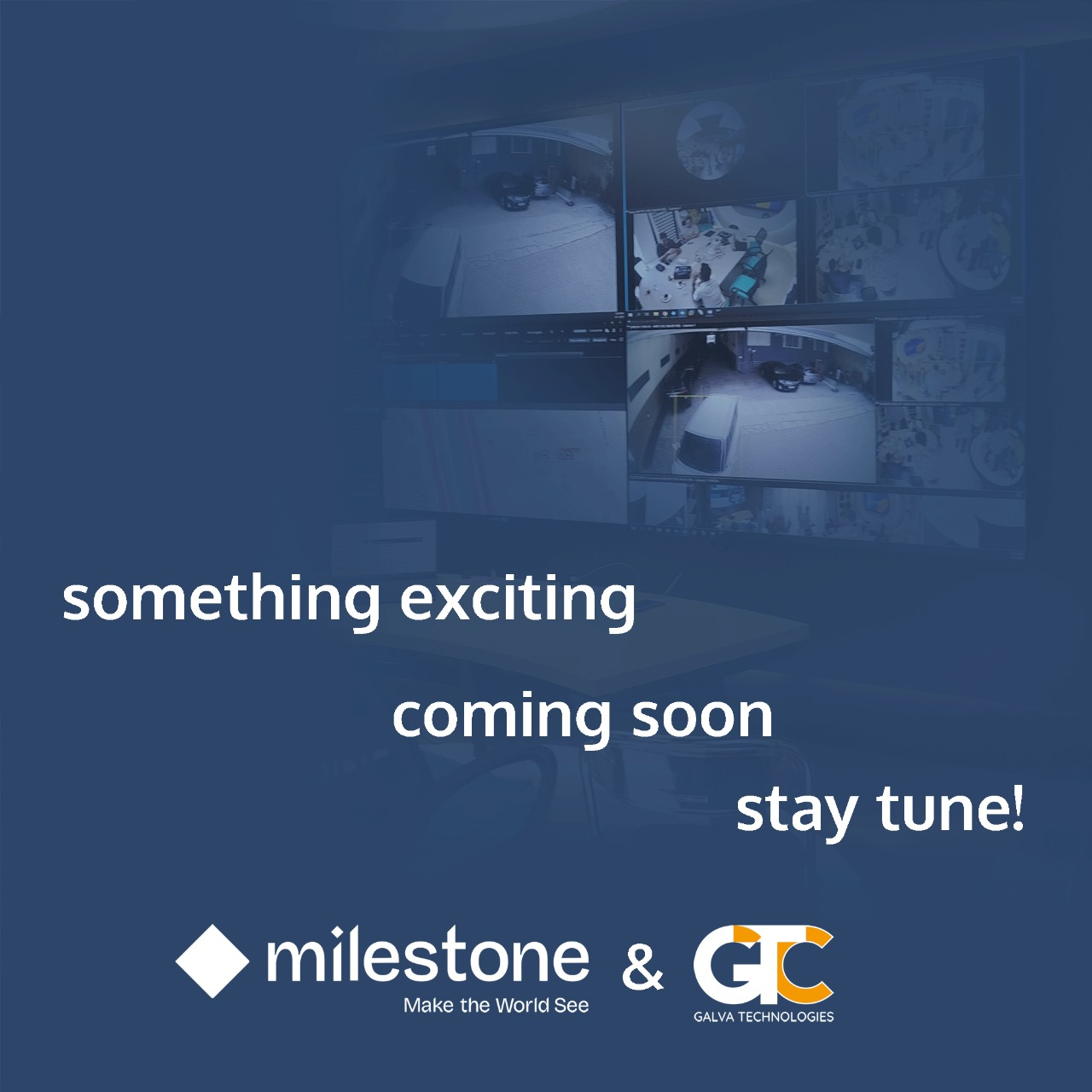 something exciting

coming soon

stay tune!

milestone
Make the World See

&

GTC
GALVA TECHNOLOGIES